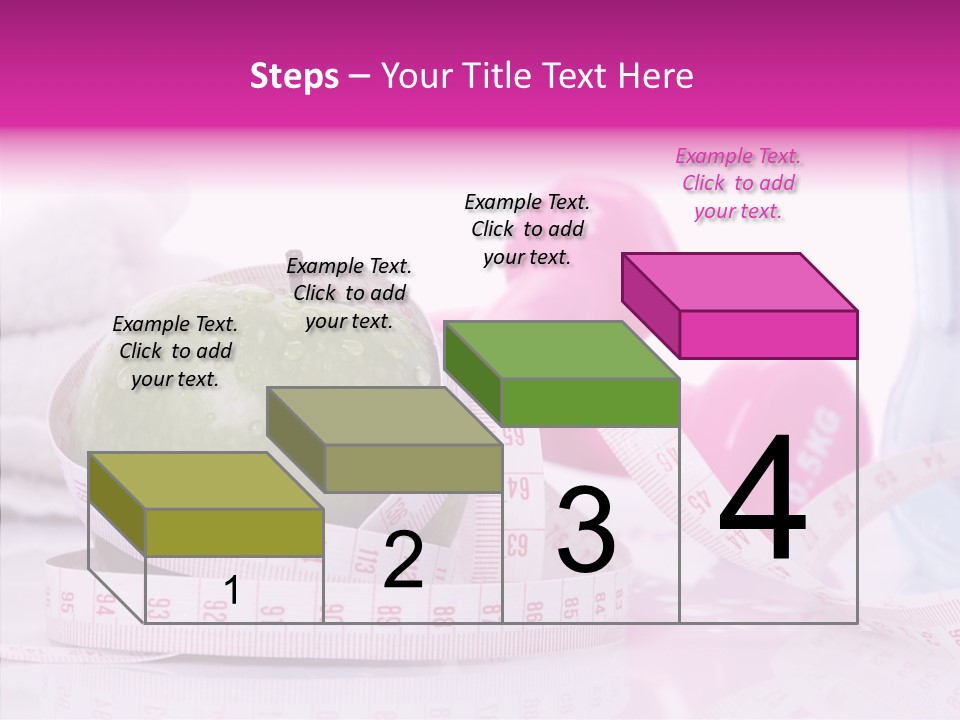 Steps – Your Title Text Here

Example Text. Click to add your text.

Example Text. Click to add your text.

Example Text. Click to add your text.

Example Text. Click to add your text.

1

2

3

4